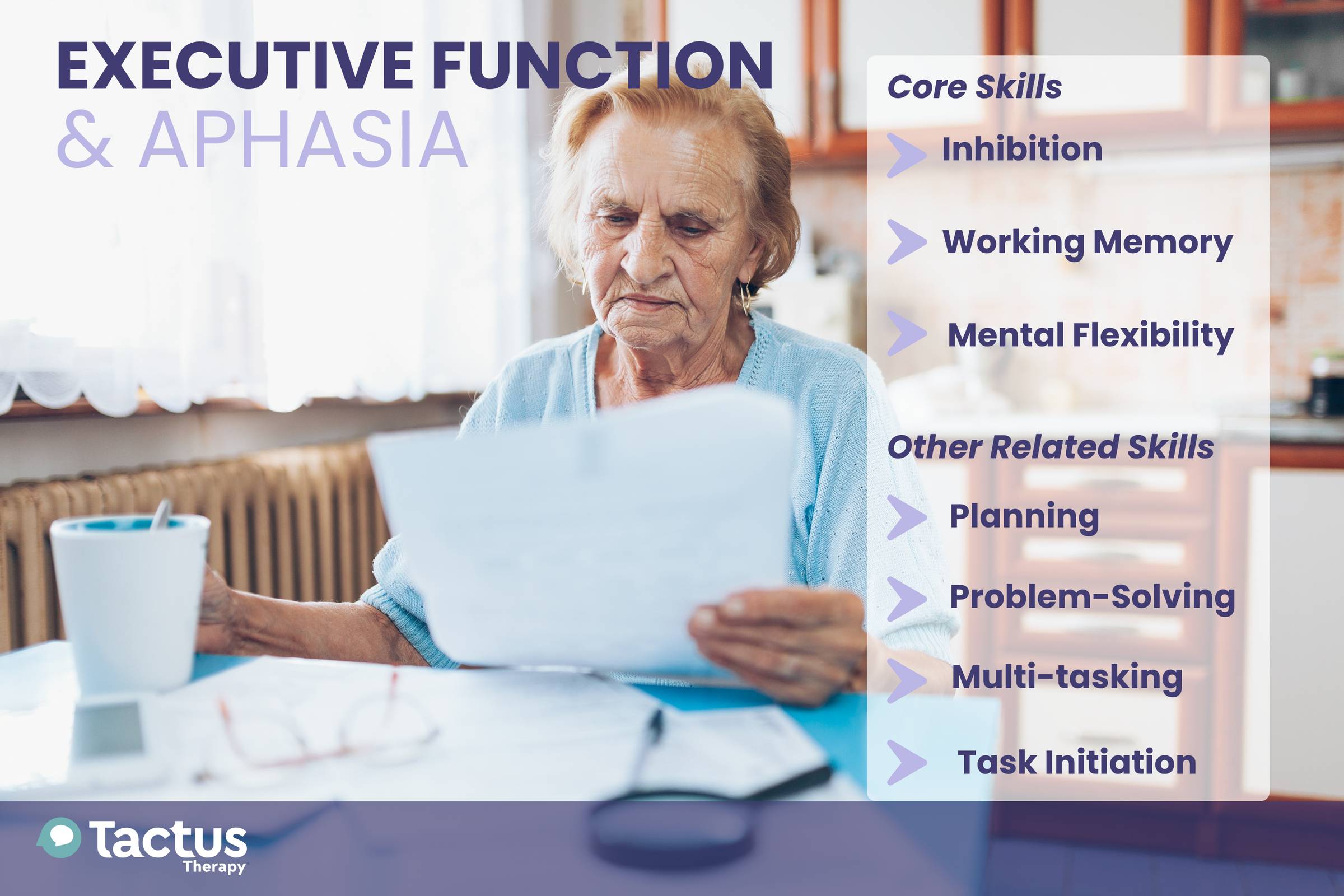 EXECUTIVE FUNCTION
& APHASIA

Core Skills

Inhibition

Working Memory

Mental Flexibility

Other Related Skills

Planning

Problem-Solving

Multi-tasking

Task Initiation

Tactus
Therapy